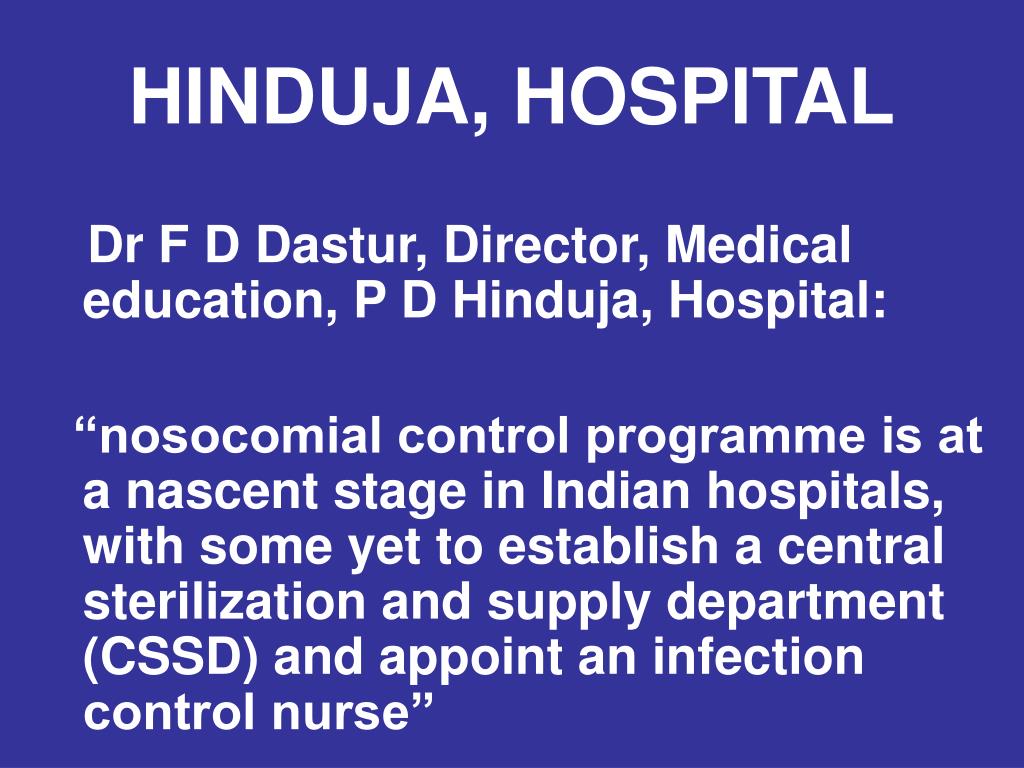 HINDUJA, HOSPITAL

Dr F D Dastur, Director, Medical education, P D Hinduja, Hospital:

“nosocomial control programme is at a nascent stage in Indian hospitals, with some yet to establish a central sterilization and supply department (CSSD) and appoint an infection control nurse”